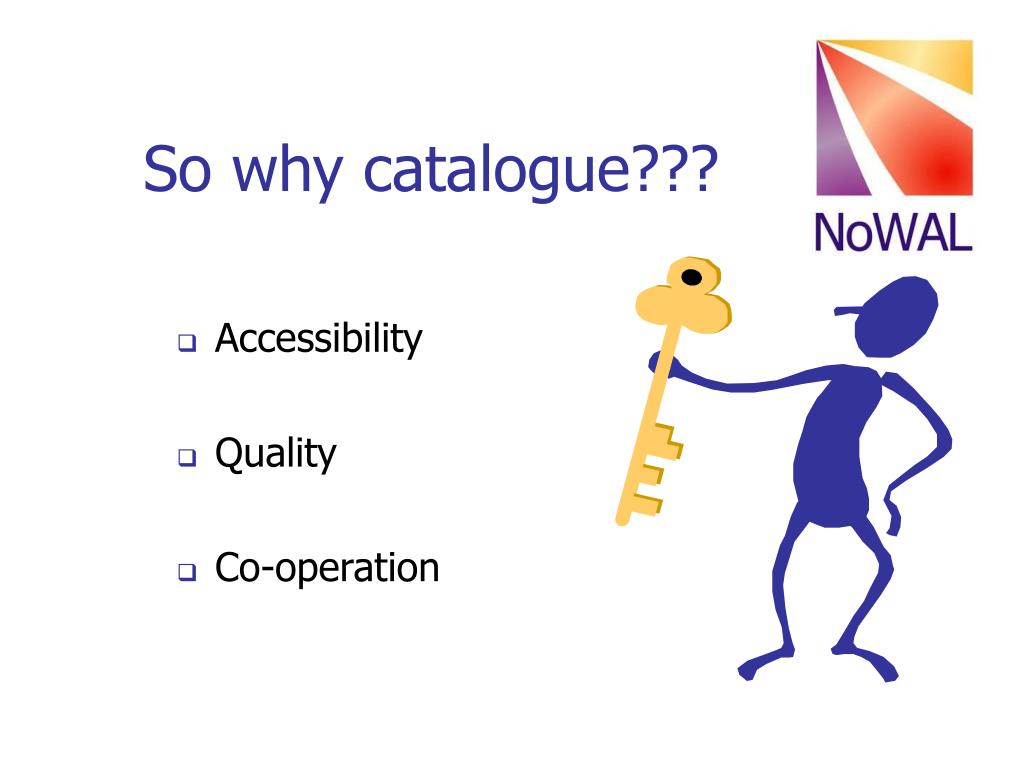 So why catalogue???

NoWAL

- Accessibility
- Quality
- Co-operation